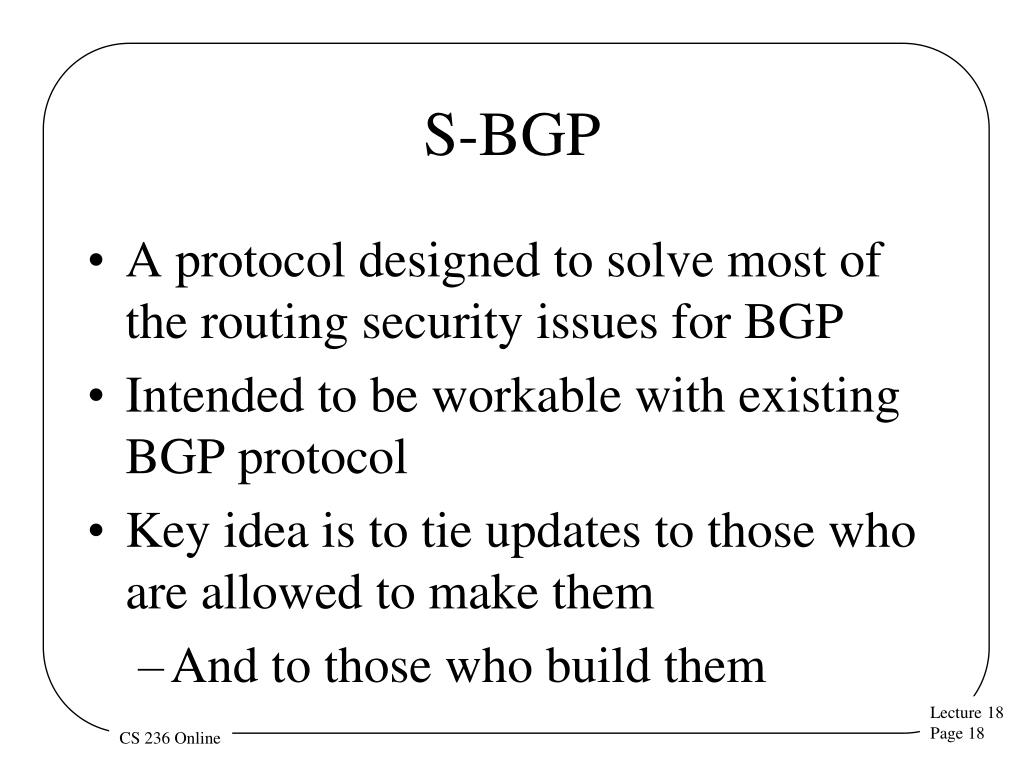 S-BGP

• A protocol designed to solve most of the routing security issues for BGP
• Intended to be workable with existing BGP protocol
• Key idea is to tie updates to those who are allowed to make them
– And to those who build them

CS 236 Online

Lecture 18
Page 18